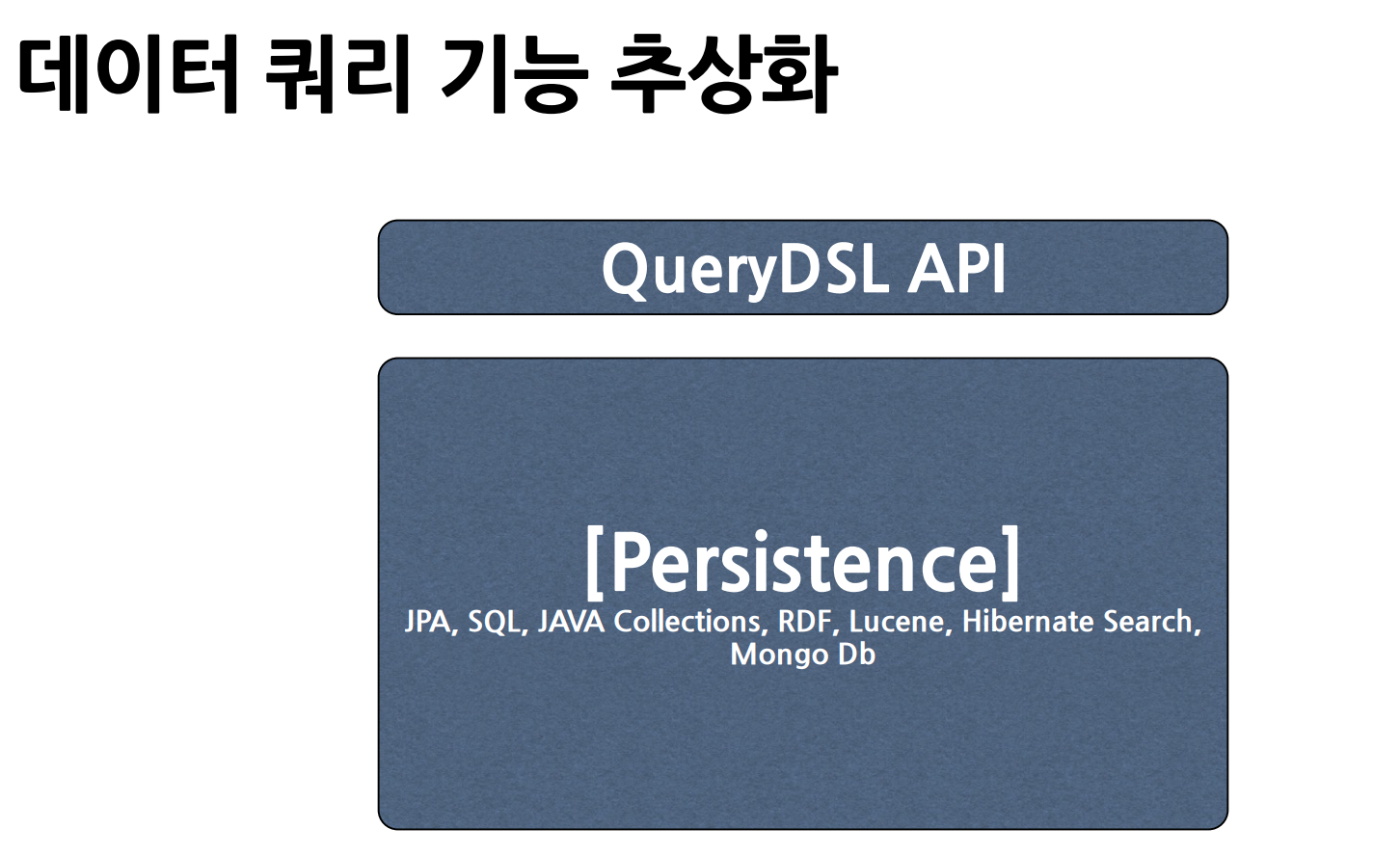 데이터 쿼리 기능 추상화

QueryDSL API

[Persistence]
JPA, SQL, JAVA Collections, RDF, Lucene, Hibernate Search, Mongo Db